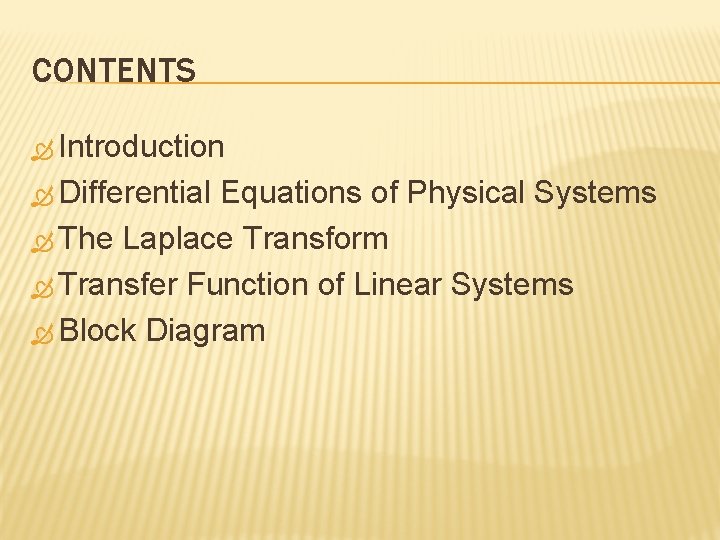 CONTENTS

Introduction
Differential Equations of Physical Systems
The Laplace Transform
Transfer Function of Linear Systems
Block Diagram